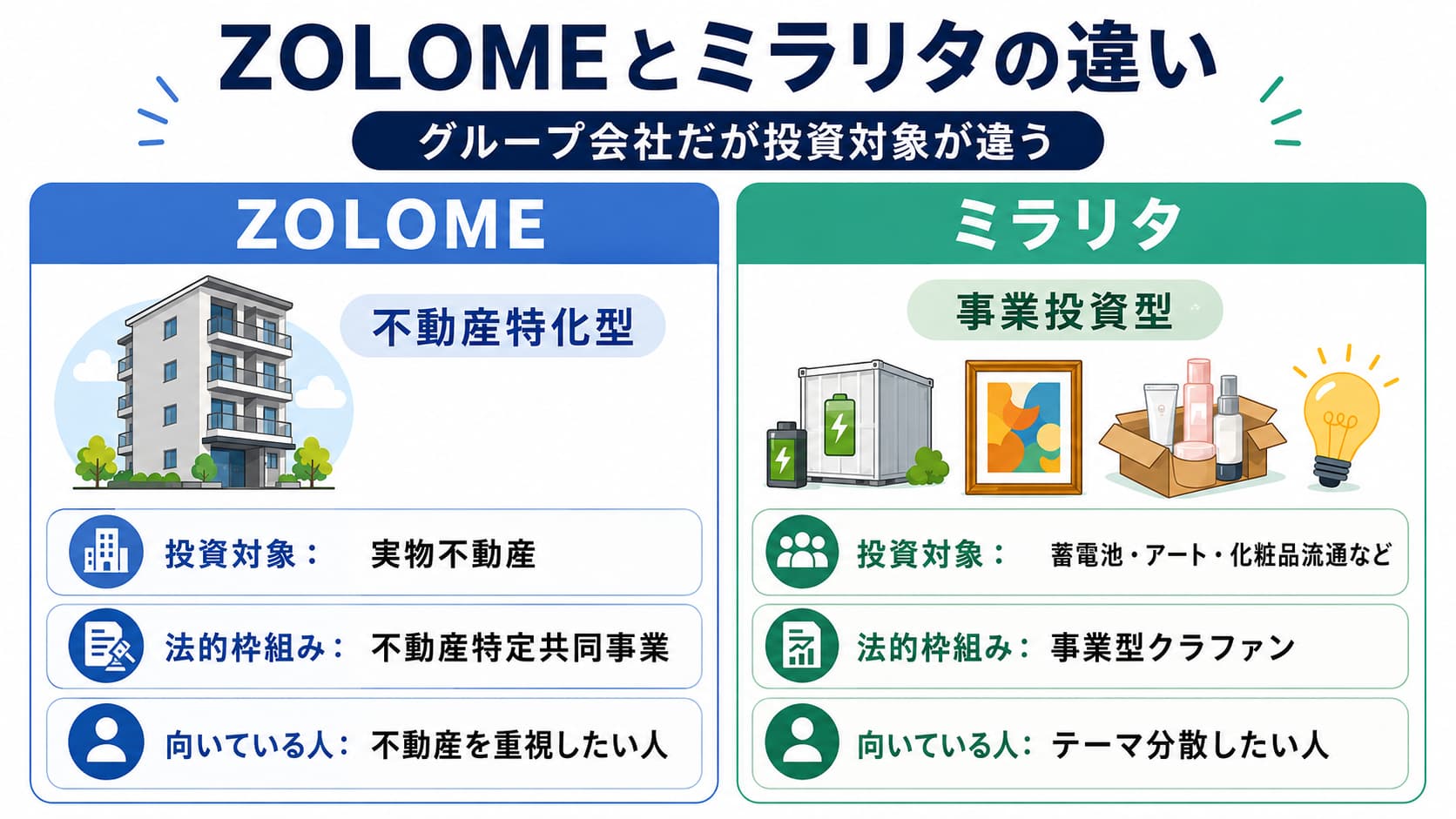 ZOLOMEとミラリタの違い

グループ会社だが投資対象が違う

ZOLOME

不動産特化型

投資対象： 実物不動産

法的枠組み： 不動産特定共同事業

向いている人： 不動産を重視したい人

ミラリタ

事業投資型

投資対象： 蓄電池・アート・化粧品流通など

法的枠組み： 事業型クラファン

向いている人： テーマ分散したい人